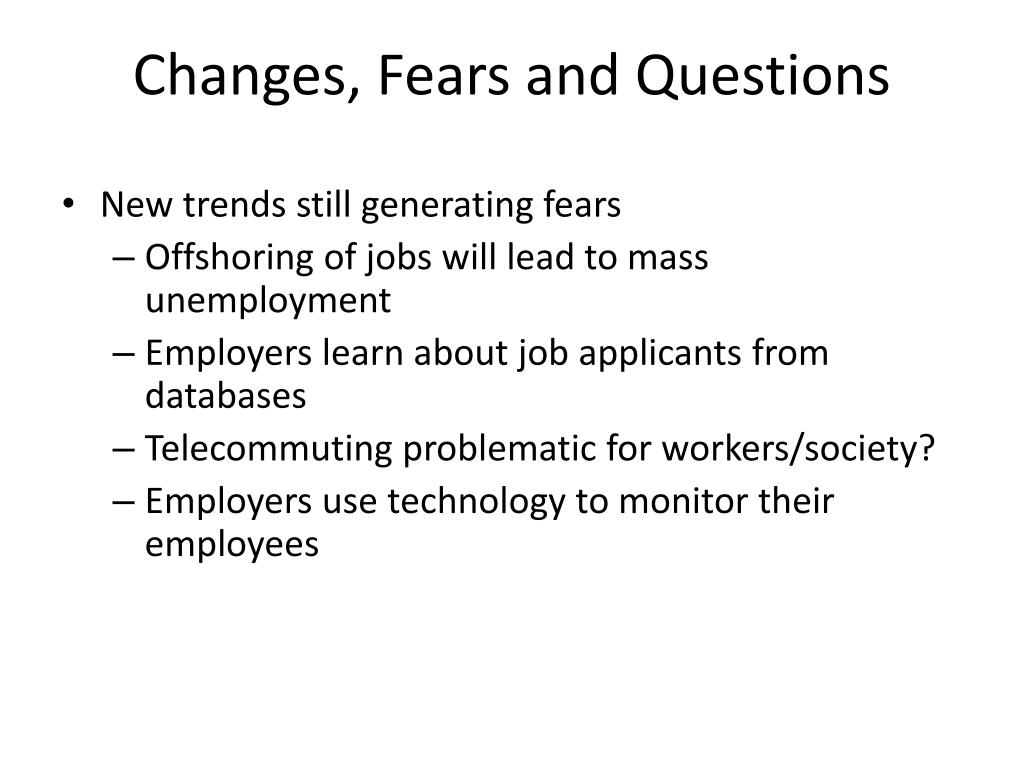 Changes, Fears and Questions

• New trends still generating fears
– Offshoring of jobs will lead to mass unemployment
– Employers learn about job applicants from databases
– Telecommuting problematic for workers/society?
– Employers use technology to monitor their employees